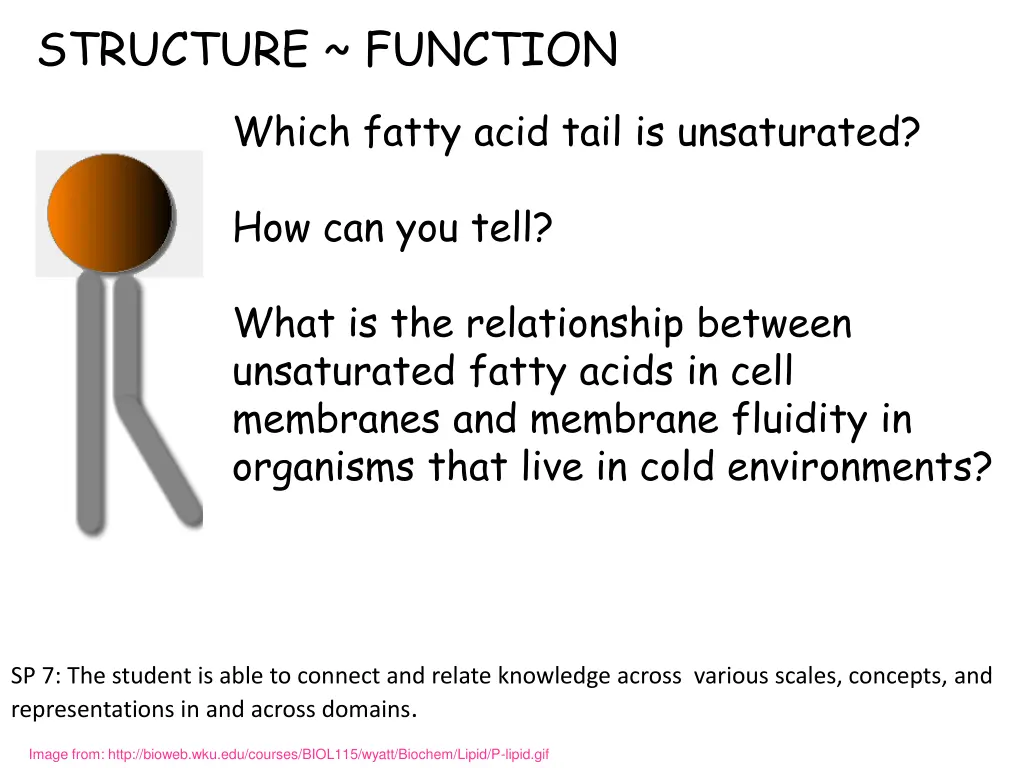 STRUCTURE ~ FUNCTION

Which fatty acid tail is unsaturated?

How can you tell?

What is the relationship between unsaturated fatty acids in cell membranes and membrane fluidity in organisms that live in cold environments?

SP 7: The student is able to connect and relate knowledge across various scales, concepts, and representations in and across domains.

Image from: http://bioweb.wku.edu/courses/BIOL115/wyatt/Biochem/Lipid/P-lipid.gif